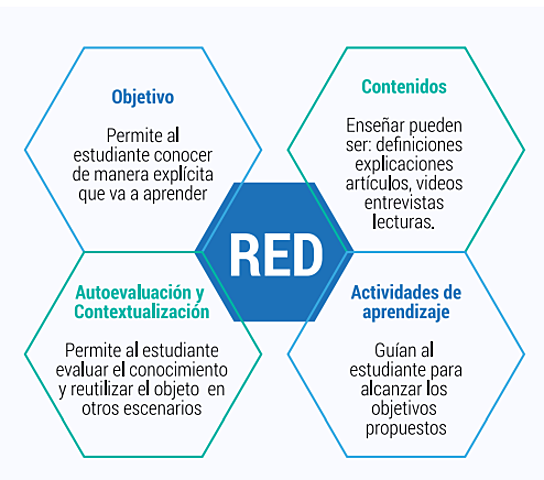 Objetivo

Permite al estudiante conocer de manera explícita que va a aprender

Contenidos

Enseñar pueden ser: definiciones explicaciones artículos, videos entrevistas lecturas.

RED

Autoevaluación y Contextualización

Permite al estudiante evaluar el conocimiento y reutilizar el objeto en otros escenarios

Actividades de aprendizaje

Guían al estudiante para alcanzar los objetivos propuestos